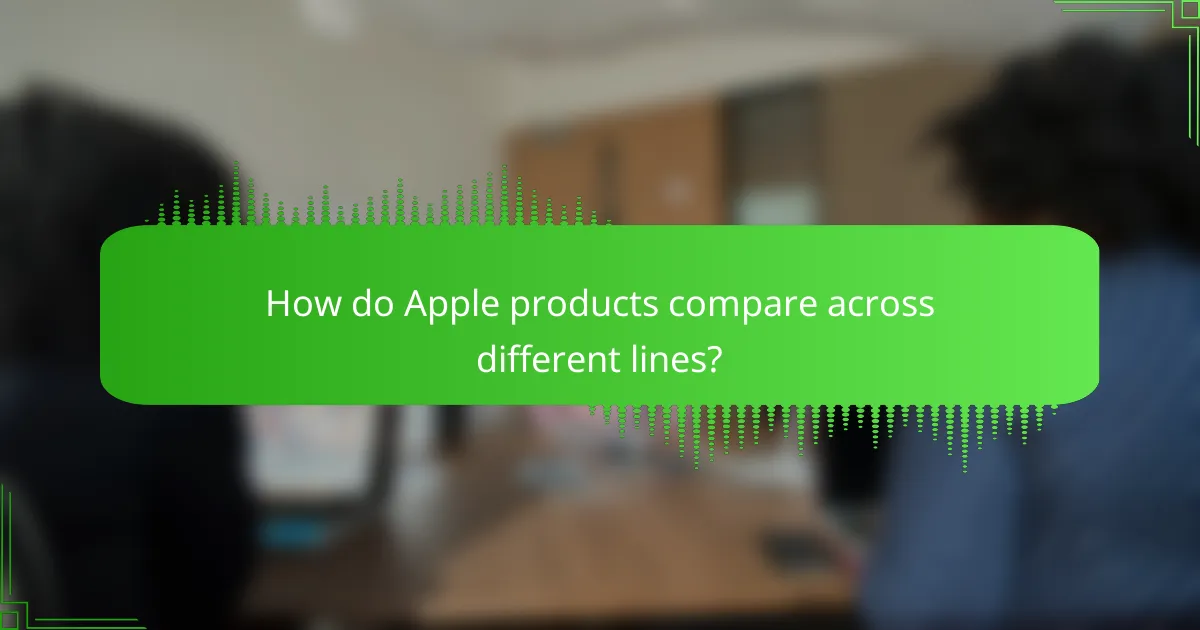 How do Apple products compare across different lines?